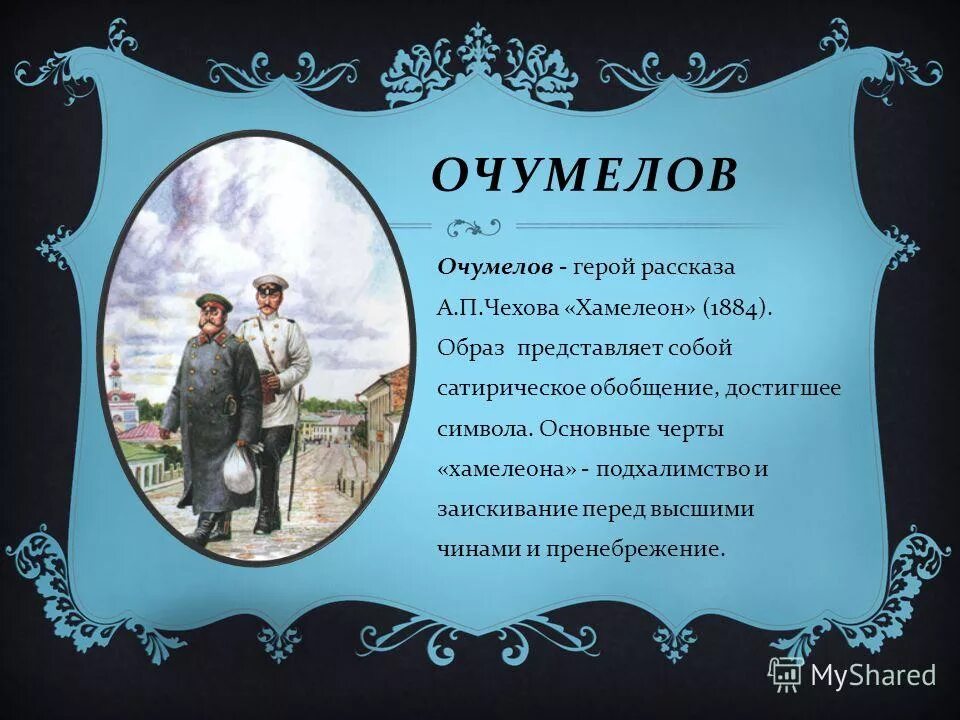 ОЧУМЕЛОВ

Очумелов - герой рассказа А.П.Чехова «Хамелеон» (1884). Образ представляет собой сатирическое обобщение, достигшее символа. Основные черты «хамелеона» - подхалимство и заискивание перед высшими чинами и пренебрежение.

MyShared